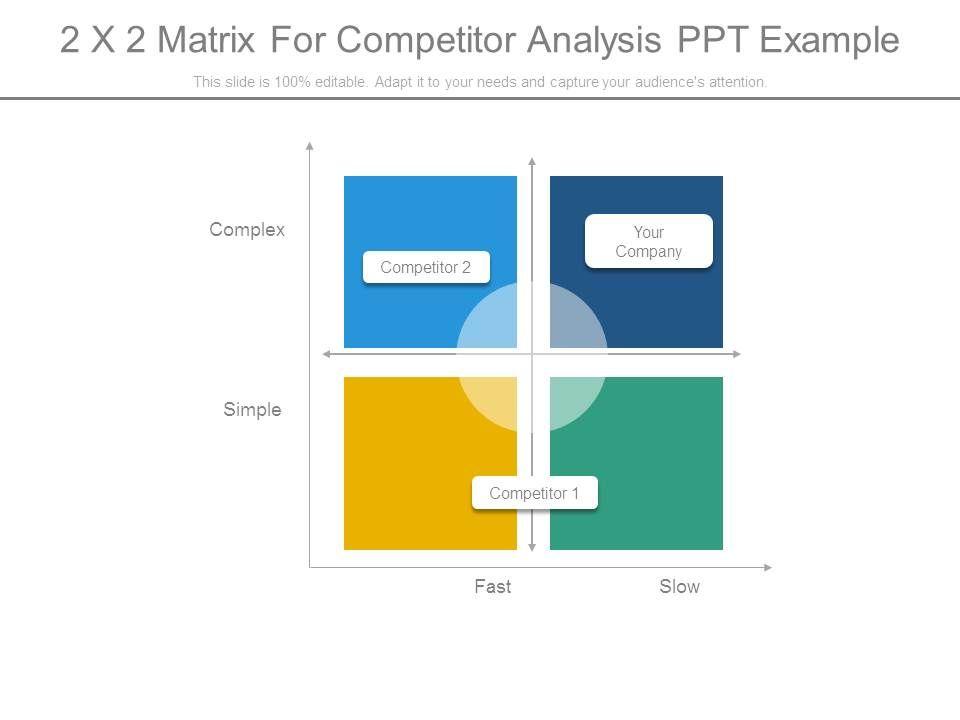 2 X 2 Matrix For Competitor Analysis PPT Example

This slide is 100% editable. Adapt it to your needs and capture your audience's attention.

Complex

Simple

Competitor 2

Your Company

Competitor 1

Fast

Slow